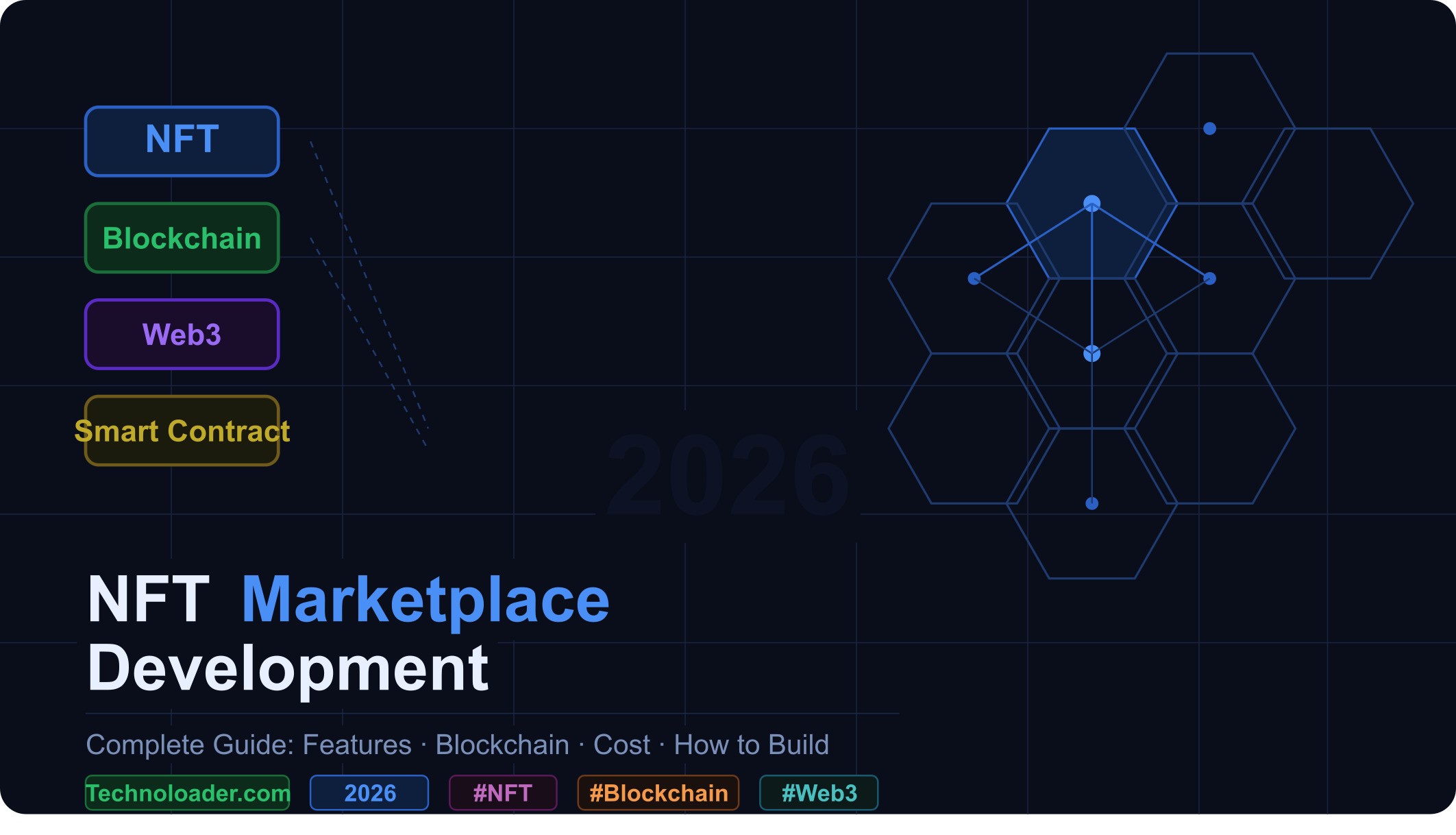 NFT

Blockchain

Web3

Smart Contract

2026

NFT Marketplace Development

Complete Guide: Features · Blockchain · Cost · How to Build

Technoloader.com 2026 #NFT #Blockchain #Web3